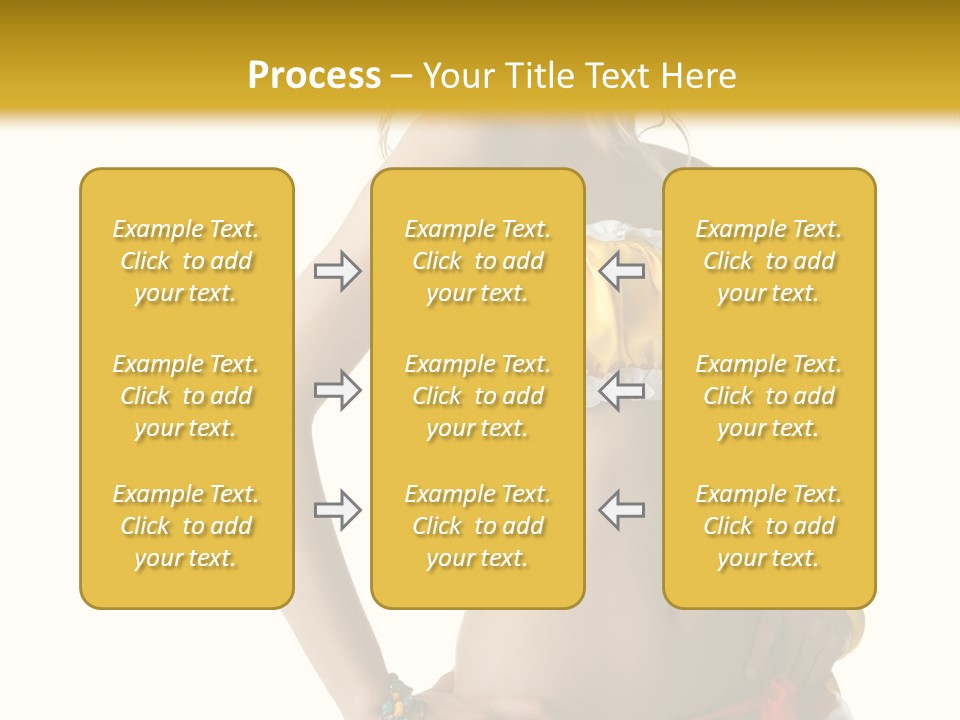 Process – Your Title Text Here

Example Text. Click to add your text.

Example Text. Click to add your text.

Example Text. Click to add your text.

Example Text. Click to add your text.

Example Text. Click to add your text.

Example Text. Click to add your text.

Example Text. Click to add your text.

Example Text. Click to add your text.

Example Text. Click to add your text.